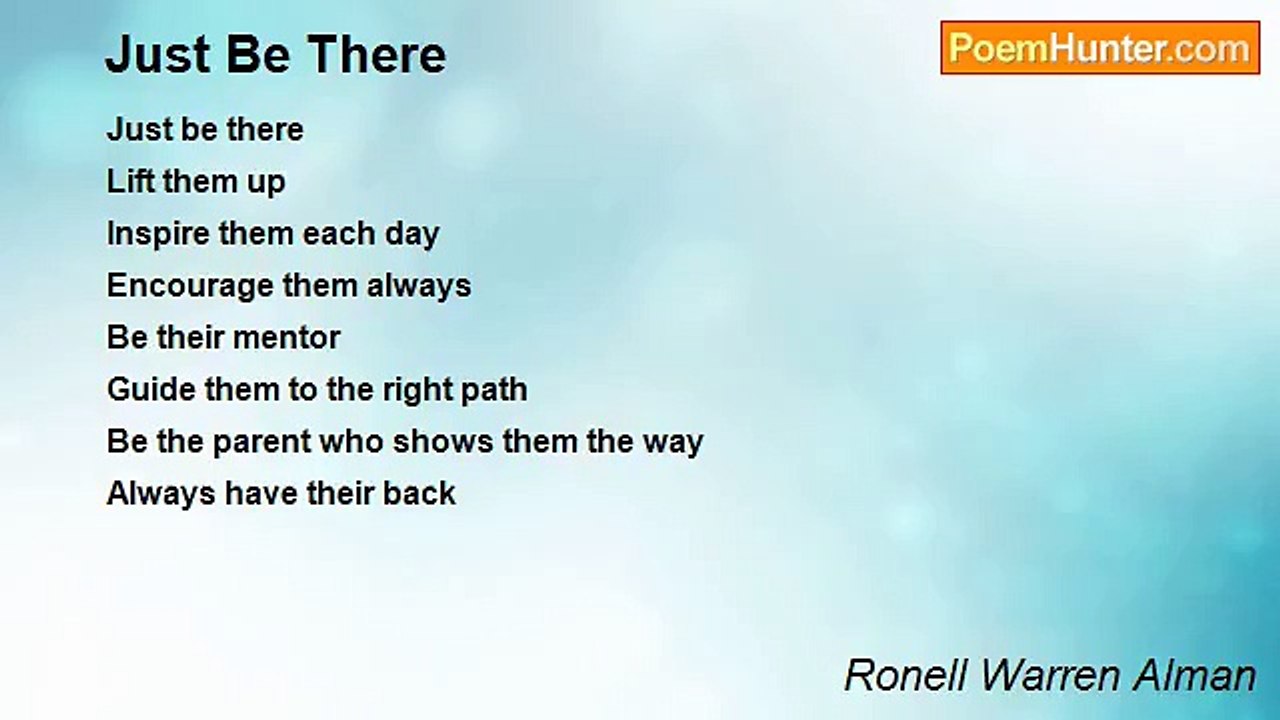 Just Be There

PoemHunter.com

Just be there
Lift them up
Inspire them each day
Encourage them always
Be their mentor
Guide them to the right path
Be the parent who shows them the way
Always have their back

Ronell Warren Alman